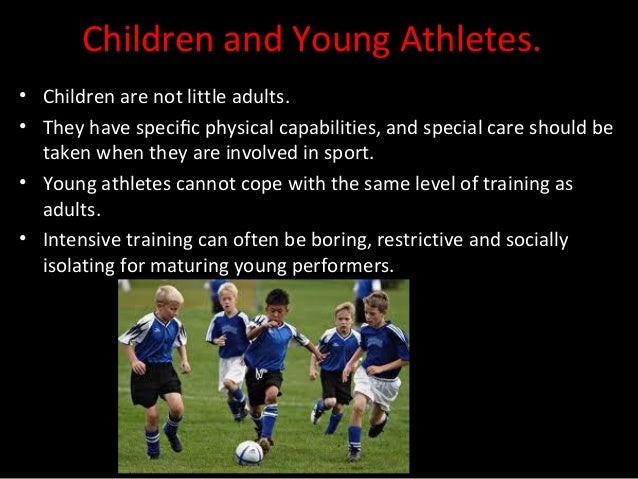 Children and Young Athletes.

• Children are not little adults.
• They have specific physical capabilities, and special care should be taken when they are involved in sport.
• Young athletes cannot cope with the same level of training as adults.
• Intensive training can often be boring, restrictive and socially isolating for maturing young performers.